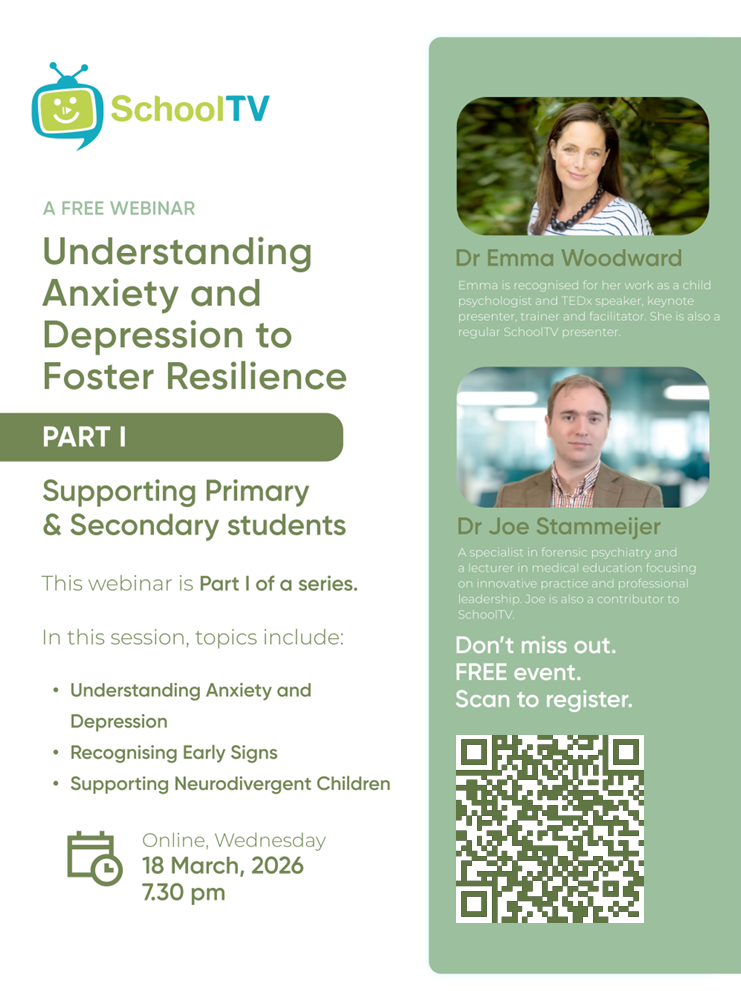 SchoolTV

A FREE WEBINAR

Understanding Anxiety and Depression to Foster Resilience

PART I

Supporting Primary & Secondary students

This webinar is Part I of a series.

In this session, topics include:

• Understanding Anxiety and Depression
• Recognising Early Signs
• Supporting Neurodivergent Children

Online, Wednesday
18 March, 2026
7.30 pm

Dr Emma Woodward

Emma is recognised for her work as a child psychologist and TEDx speaker, keynote presenter, trainer and facilitator. She is also a regular SchoolTV presenter.

Dr Joe Stammeijer

A specialist in forensic psychiatry and a lecturer in medical education focusing on innovative practice and professional leadership. Joe is also a contributor to SchoolTV.

Don't miss out.
FREE event.
Scan to register.